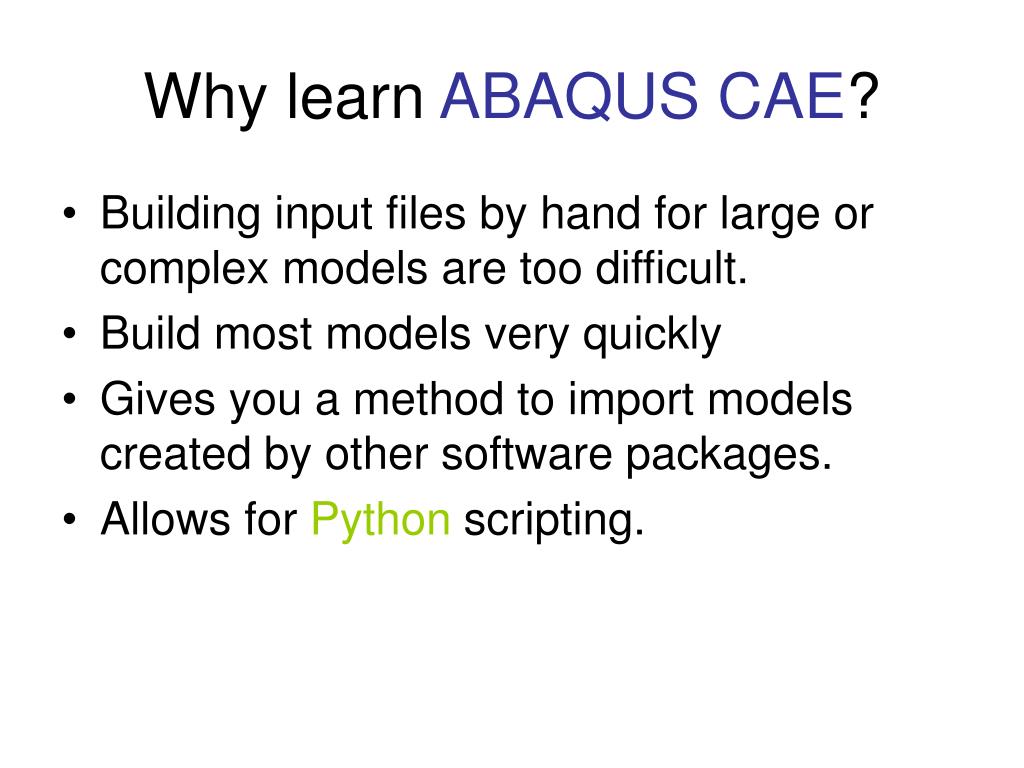 Why learn ABAQUS CAE?

• Building input files by hand for large or complex models are too difficult.
• Build most models very quickly
• Gives you a method to import models created by other software packages.
• Allows for Python scripting.